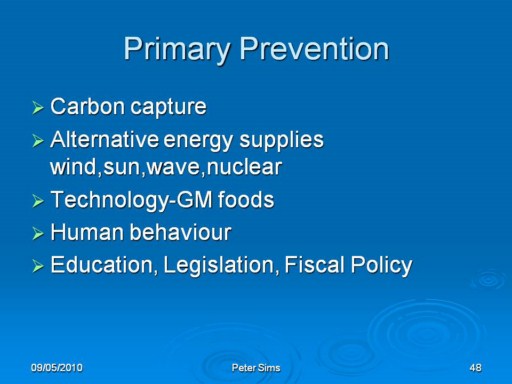 Primary Prevention

➢ Carbon capture
➢ Alternative energy supplies wind,sun,wave,nuclear
➢ Technology-GM foods
➢ Human behaviour
➢ Education, Legislation, Fiscal Policy

09/05/2010 Peter Sims 48